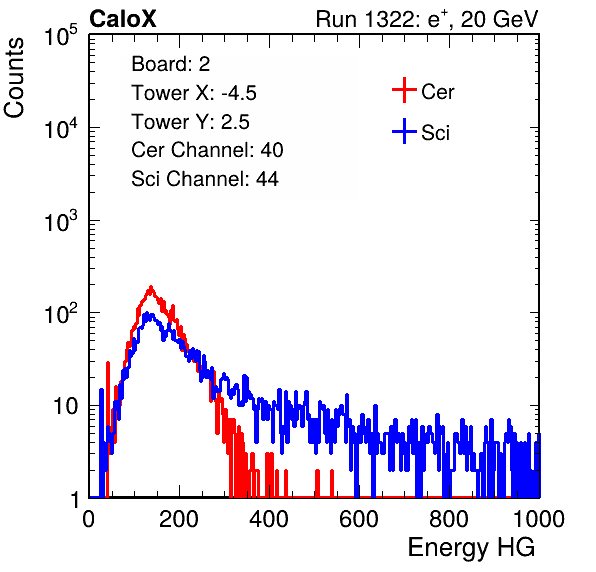 CaloX

Run 1322: $e^{+}$, 20 GeV

Counts

$10^5$

$10^4$

$10^3$

$10^2$

10

1

Board: 2
Tower X: -4.5
Tower Y: 2.5
Cer Channel: 40
Sci Channel: 44

Cer

Sci

0 200 400 600 800 1000

Energy HG